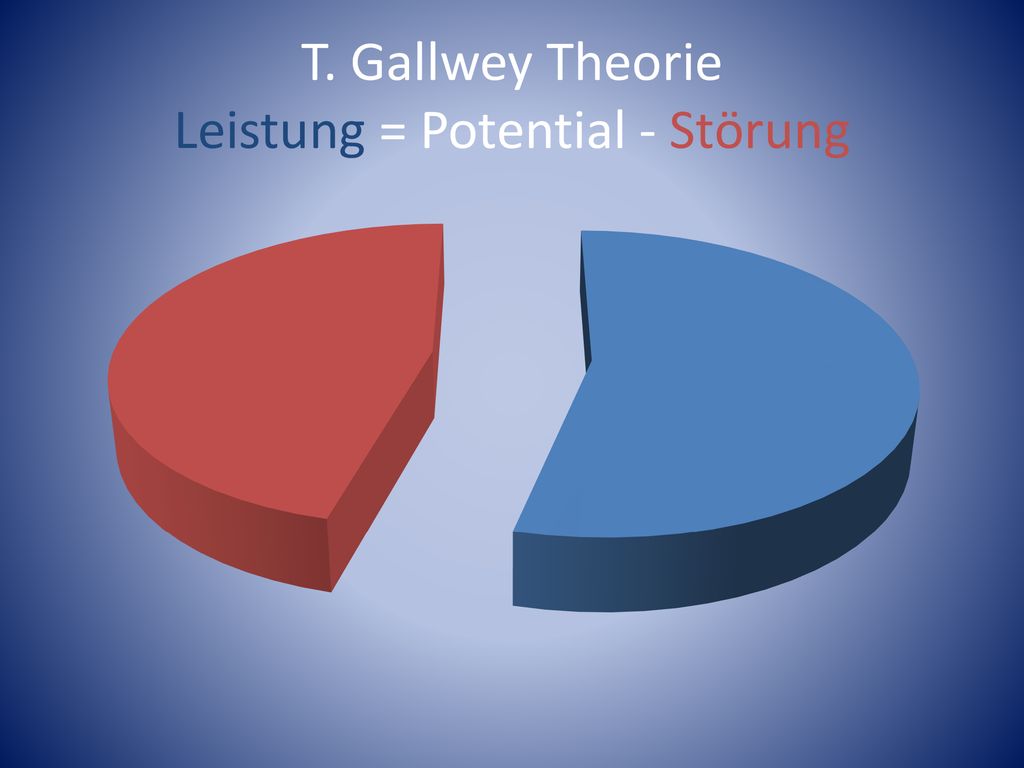 T. Gallwey Theorie
Leistung = Potential - Störung